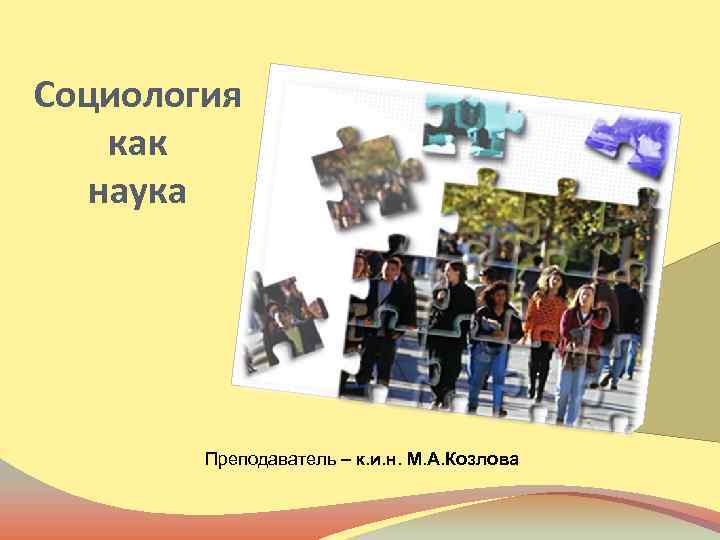 Социология как наука

Преподаватель – к.и.н. М.А.Козлова